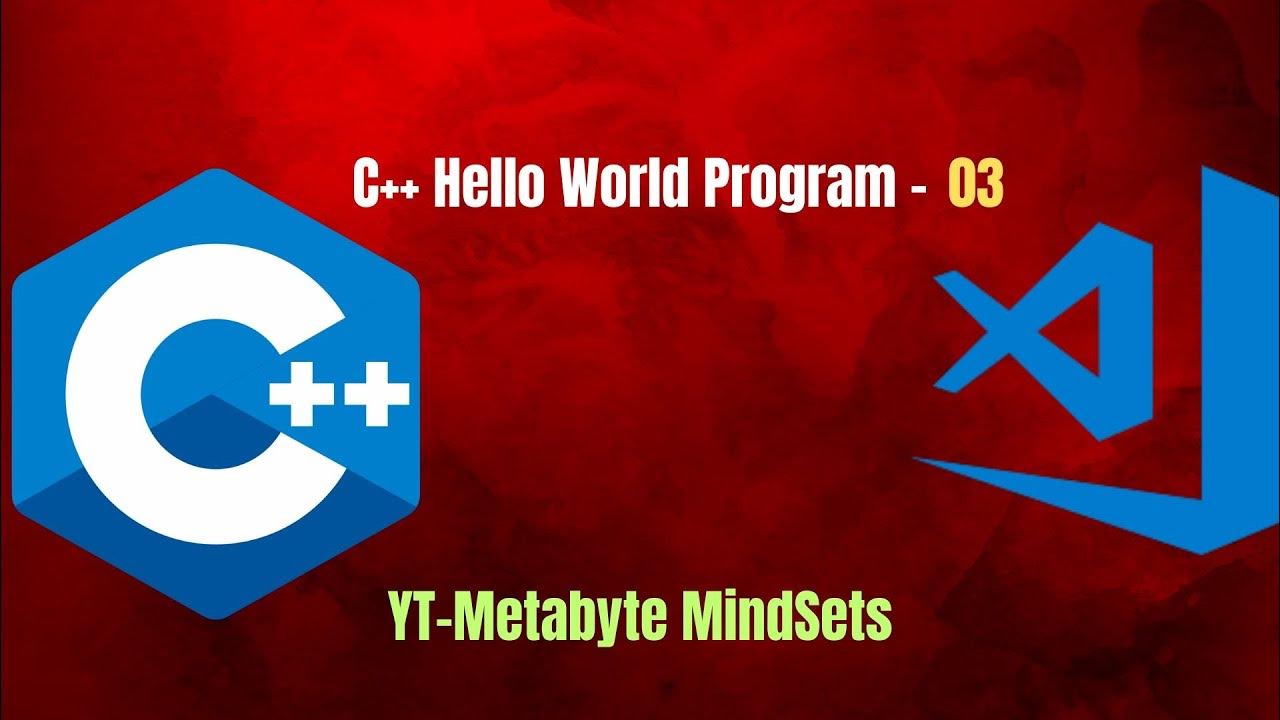 C++ Hello World Program - 03

C++

YT-Metabyte MindSets